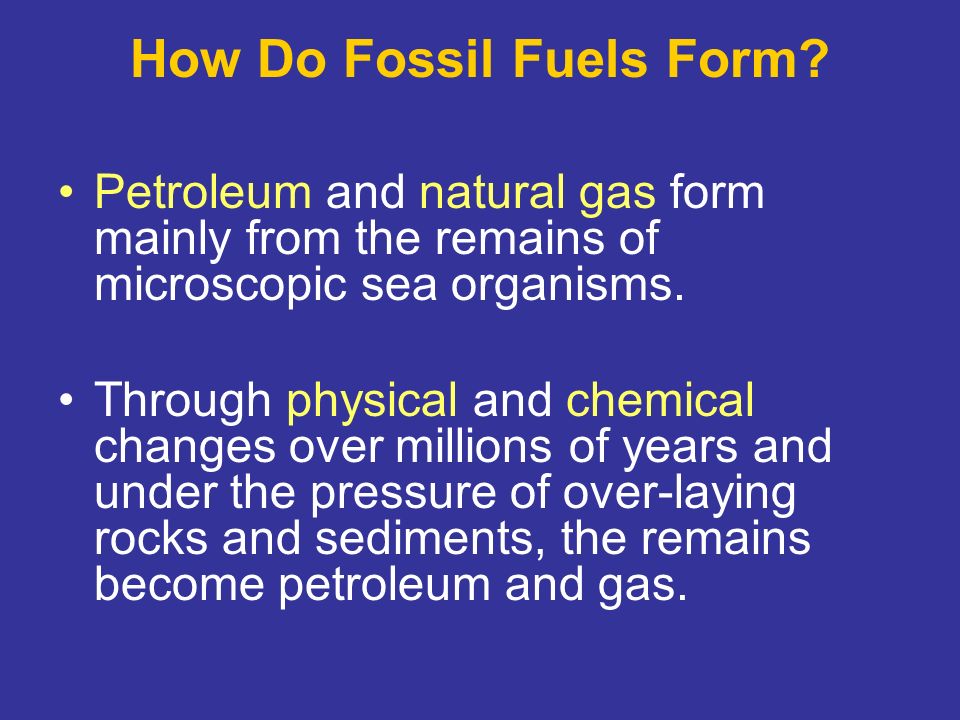 How Do Fossil Fuels Form?

• Petroleum and natural gas form mainly from the remains of microscopic sea organisms.

• Through physical and chemical changes over millions of years and under the pressure of over-laying rocks and sediments, the remains become petroleum and gas.